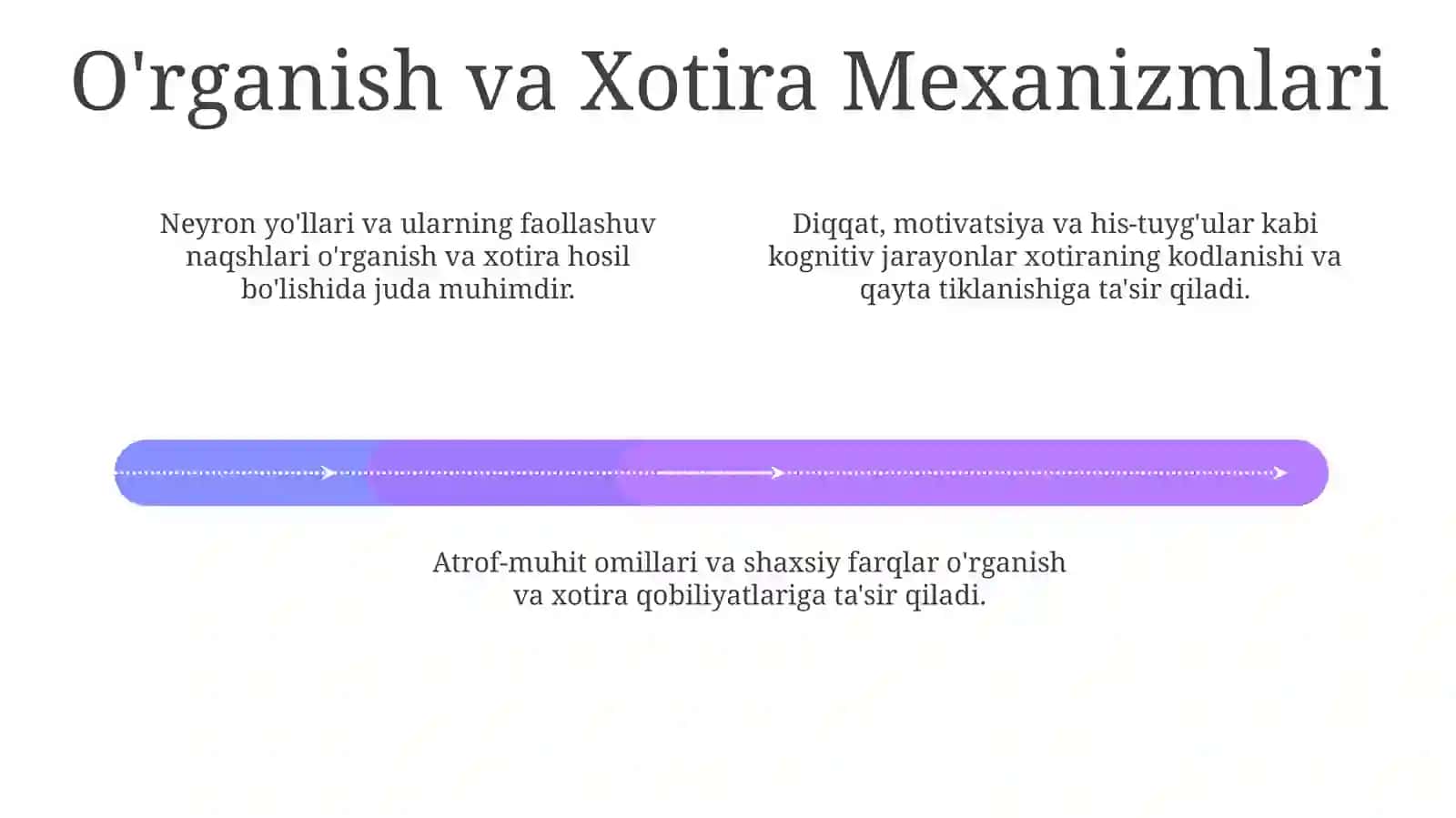 O'rganish va Xotira Mexanizmlari

Neyron yo'llari va ularning faollashuv naqshlari o'rganish va xotira hosil bo'lishida juda muhimdir.

Diqqat, motivatsiya va his-tuyg'ular kabi kognitiv jarayonlar xotiraning kodlanishi va qayta tiklanishiga ta'sir qiladi.

Atrof-muhit omillari va shaxsiy farqlar o'rganish va xotira qobiliyatlariga ta'sir qiladi.